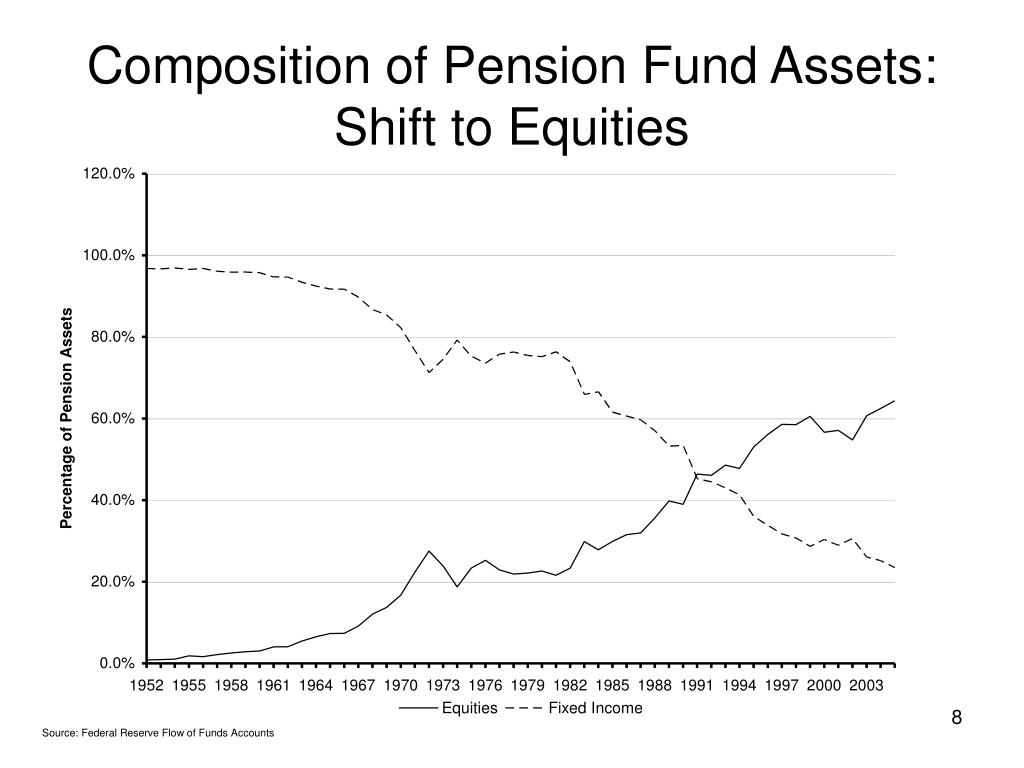 Composition of Pension Fund Assets: Shift to Equities

Percentage of Pension Assets

120.0%
100.0%
80.0%
60.0%
40.0%
20.0%
0.0%

1952 1955 1958 1961 1964 1967 1970 1973 1976 1979 1982 1985 1988 1991 1994 1997 2000 2003

Equities Fixed Income

8

Source: Federal Reserve Flow of Funds Accounts